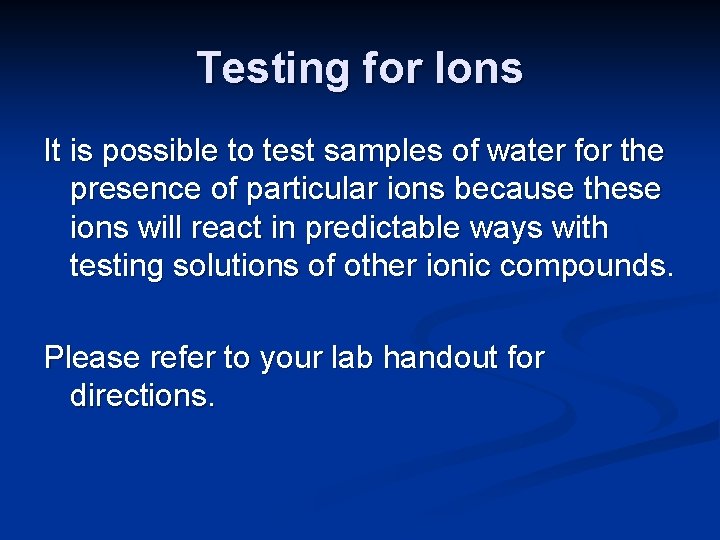 Testing for Ions

It is possible to test samples of water for the presence of particular ions because these ions will react in predictable ways with testing solutions of other ionic compounds.

Please refer to your lab handout for directions.